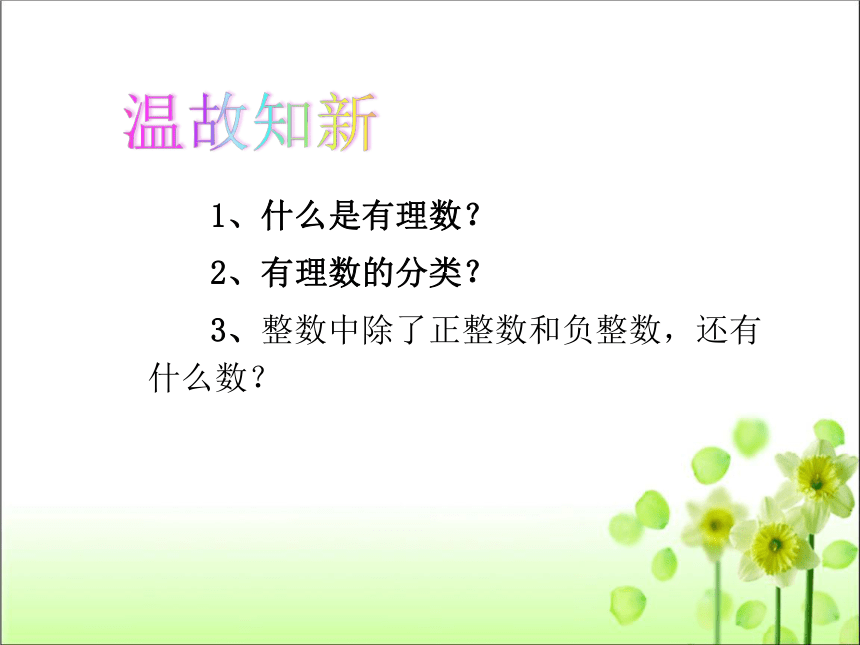 温故知新

1、什么是有理数？

2、有理数的分类？

3、整数中除了正整数和负整数，还有什么数？